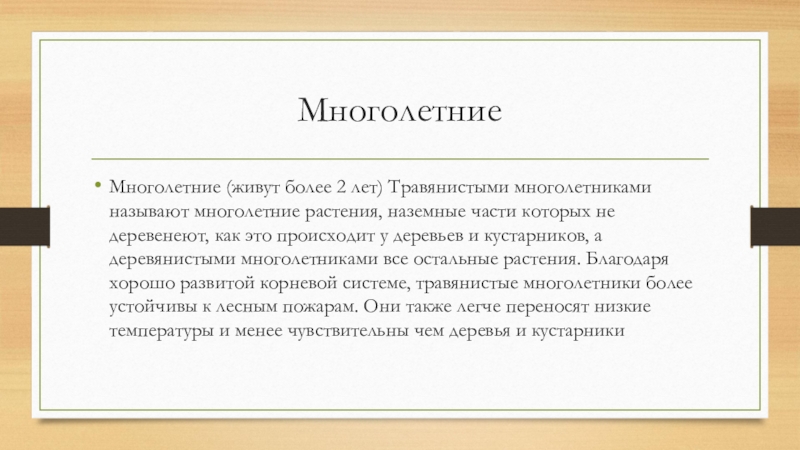 Многолетние

• Многолетние (живут более 2 лет) Травянистыми многолетниками называют многолетние растения, наземные части которых не деревенеют, как это происходит у деревьев и кустарников, а деревянистыми многолетниками все остальные растения. Благодаря хорошо развитой корневой системе, травянистые многолетники более устойчивы к лесным пожарам. Они также легче переносят низкие температуры и менее чувствительны чем деревья и кустарники